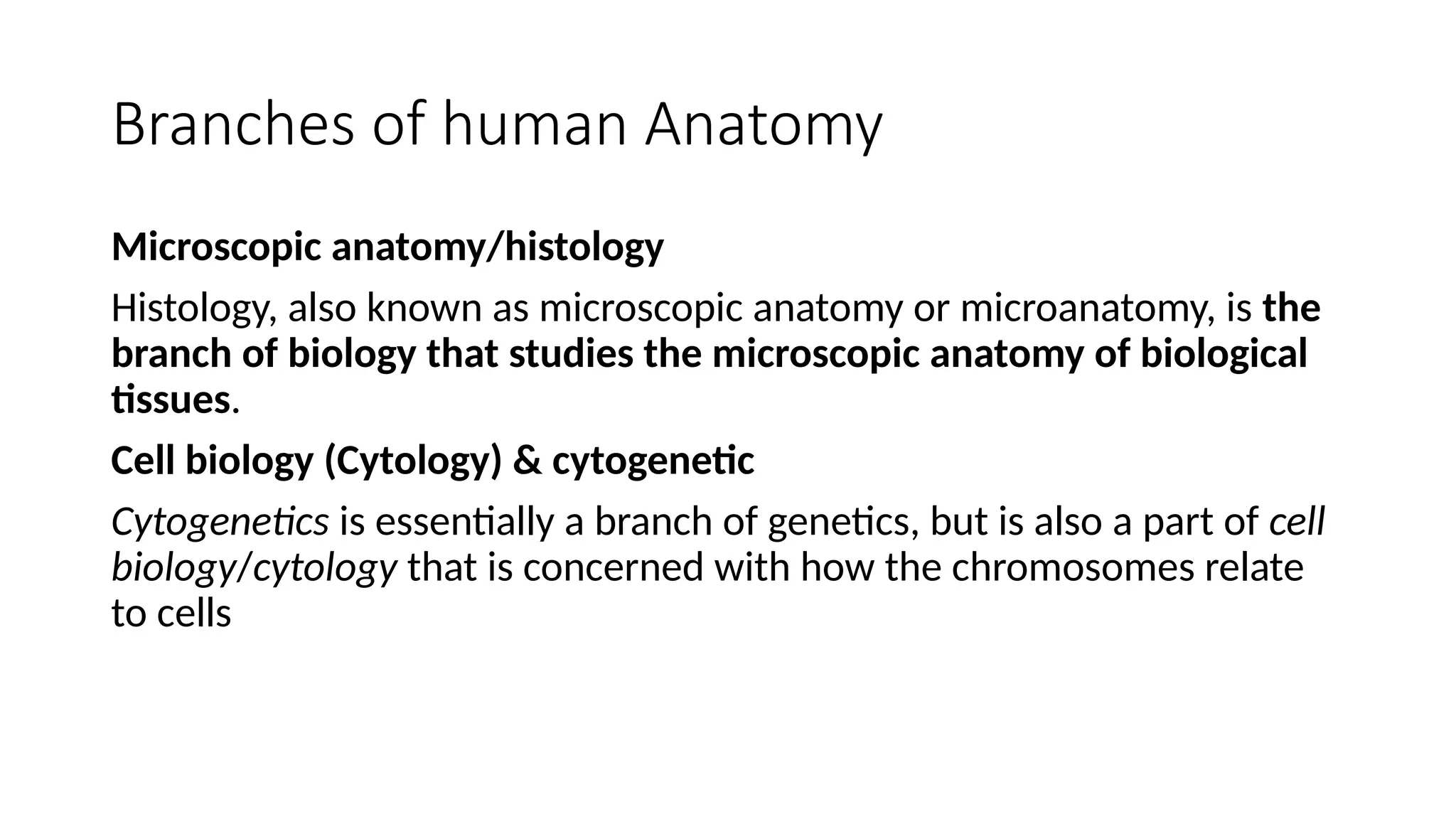 Branches of human Anatomy

Microscopic anatomy/histology

Histology, also known as microscopic anatomy or microanatomy, is the branch of biology that studies the microscopic anatomy of biological tissues.

Cell biology (Cytology) & cytogenetic

Cytogenetics is essentially a branch of genetics, but is also a part of cell biology/cytology that is concerned with how the chromosomes relate to cells